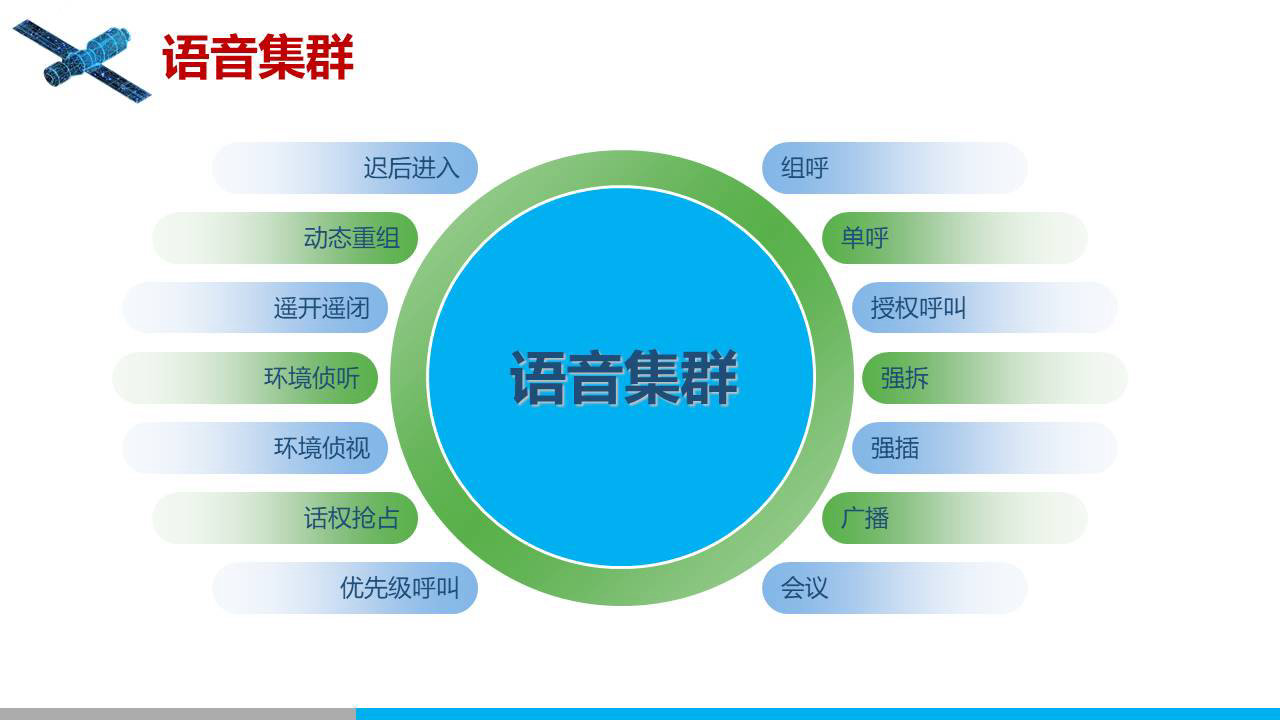 语音集群

迟后进入

动态重组

遥开遥闭

环境侦听

环境侦视

话权抢占

优先级呼叫

语音集群

组呼

单呼

授权呼叫

强拆

强插

广播

会议